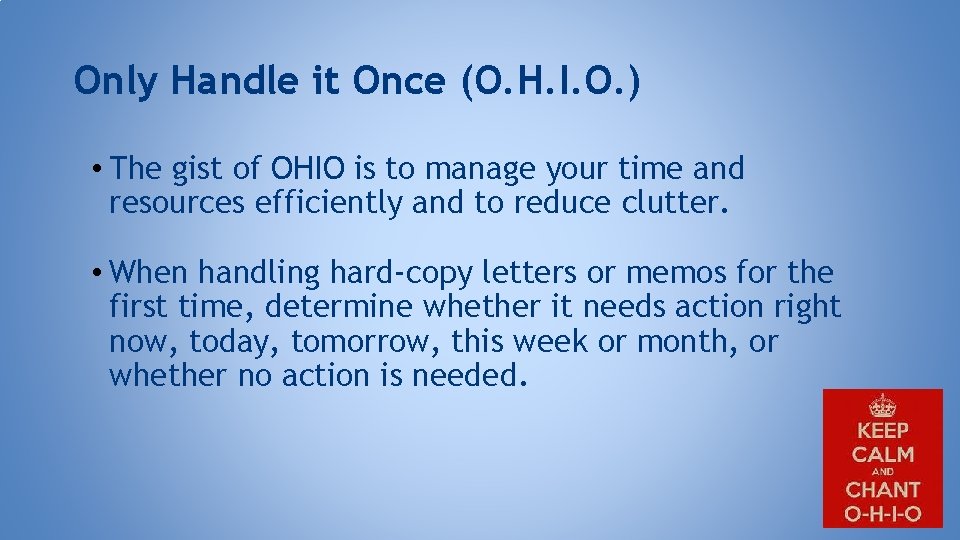 Only Handle it Once (O.H.I.O.)

• The gist of OHIO is to manage your time and resources efficiently and to reduce clutter.

• When handling hard-copy letters or memos for the first time, determine whether it needs action right now, today, tomorrow, this week or month, or whether no action is needed.

KEEP CALM AND CHANT O-H-I-O